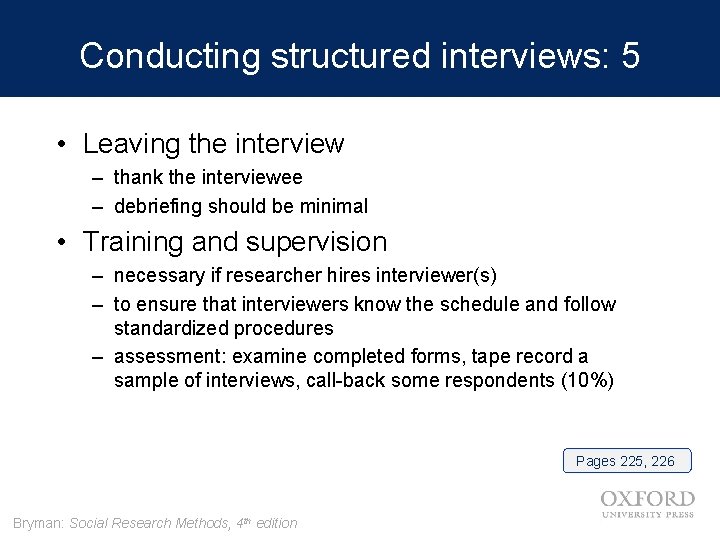 Conducting structured interviews: 5

• Leaving the interview
– thank the interviewee
– debriefing should be minimal

• Training and supervision
– necessary if researcher hires interviewer(s)
– to ensure that interviewers know the schedule and follow standardized procedures
– assessment: examine completed forms, tape record a sample of interviews, call-back some respondents (10%)

Pages 225, 226

OXFORD
UNIVERSITY PRESS

Bryman: Social Research Methods, 4th edition